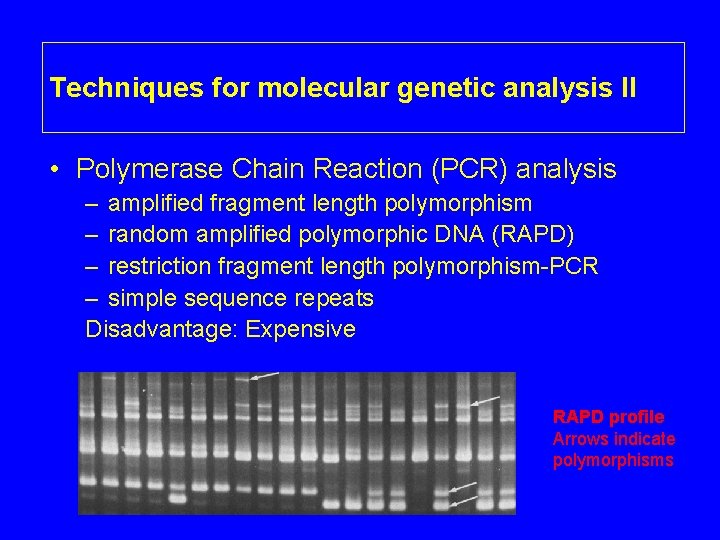 Techniques for molecular genetic analysis II

• Polymerase Chain Reaction (PCR) analysis
– amplified fragment length polymorphism
– random amplified polymorphic DNA (RAPD)
– restriction fragment length polymorphism-PCR
– simple sequence repeats
Disadvantage: Expensive

RAPD profile
Arrows indicate polymorphisms